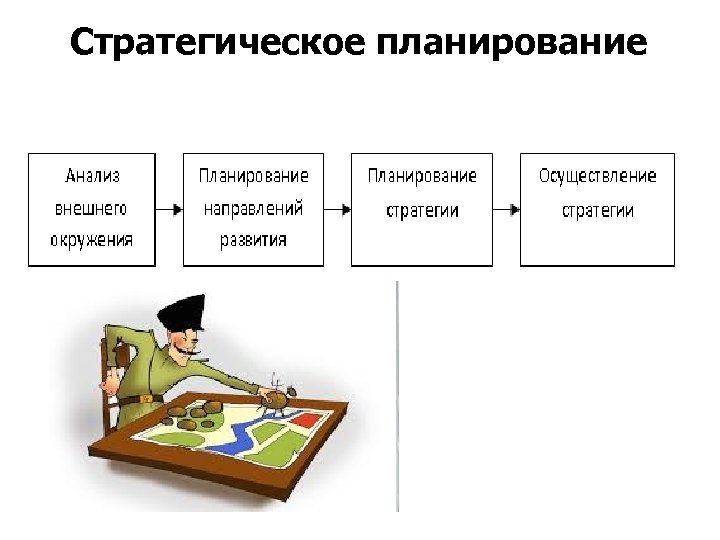 Стратегическое планирование

Анализ внешнего окружения

Планирование направлений развития

Планирование стратегии

Осуществление стратегии